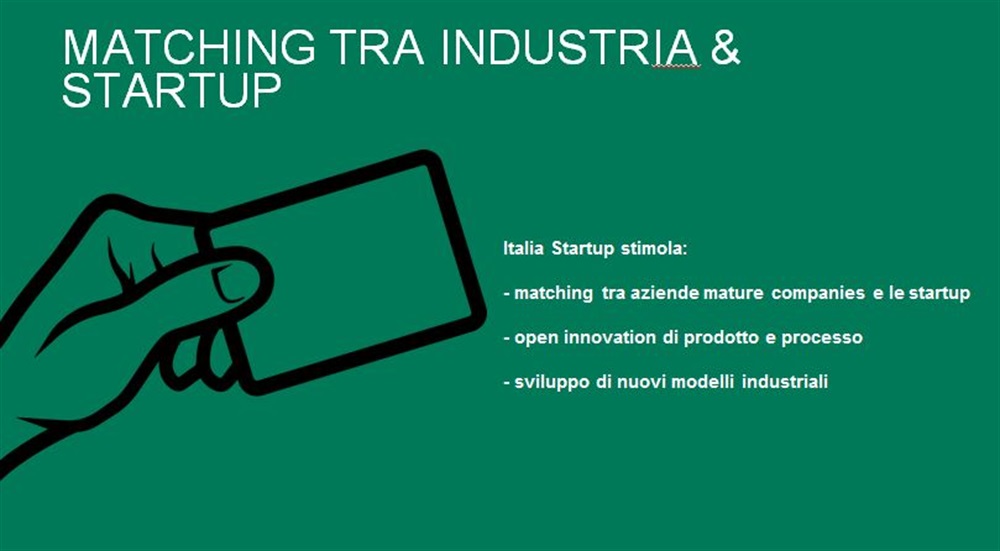 MATCHING TRA INDUSTRIA & STARTUP

Italia Startup stimola:

- matching tra aziende mature companies e le startup

- open innovation di prodotto e processo

- sviluppo di nuovi modelli industriali